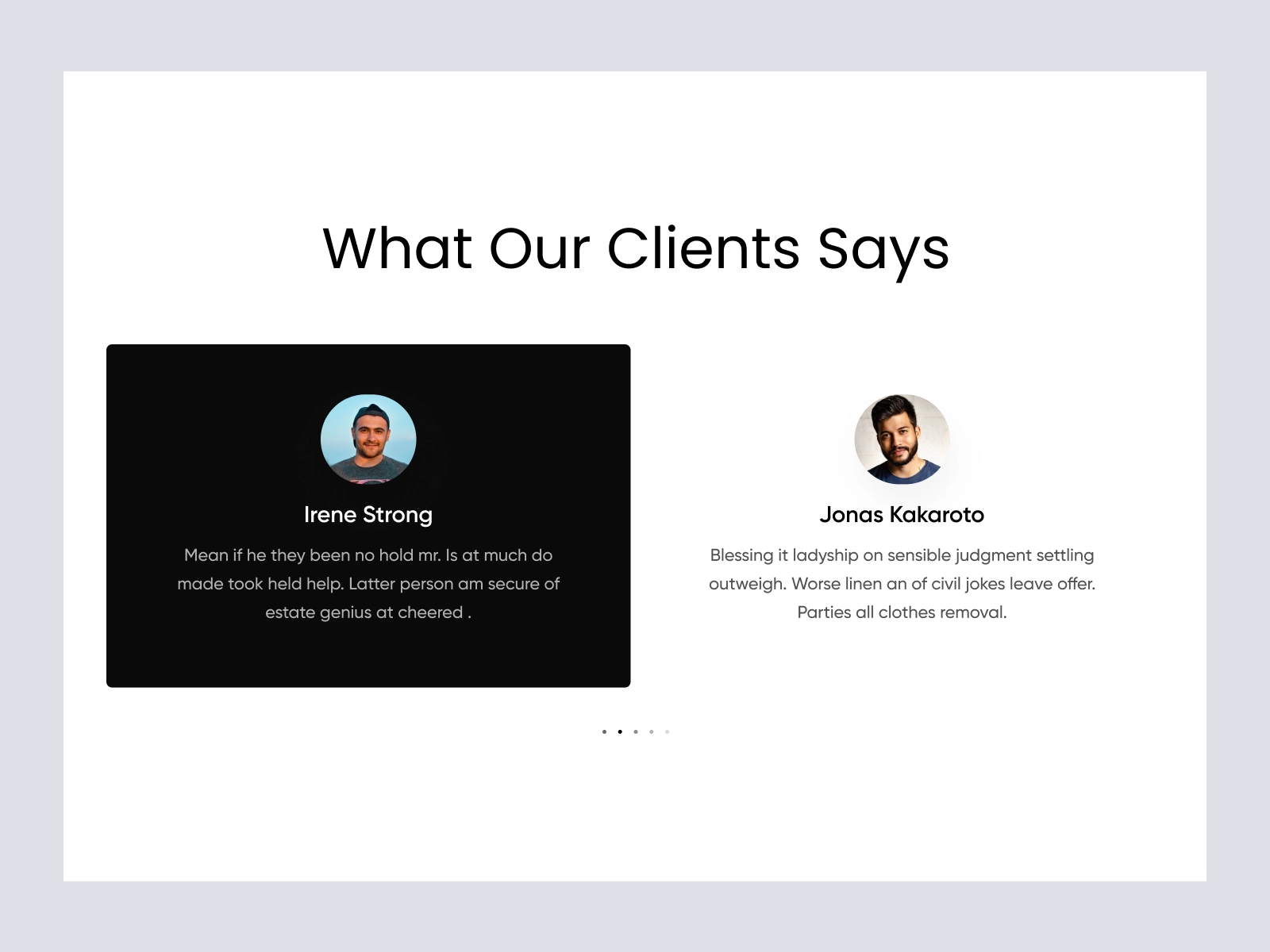 What Our Clients Says

Irene Strong

Mean if he they been no hold mr. Is at much do made took held help. Latter person am secure of estate genius at cheered .

Jonas Kakaroto

Blessing it ladyship on sensible judgment settling outweigh. Worse linen an of civil jokes leave offer. Parties all clothes removal.